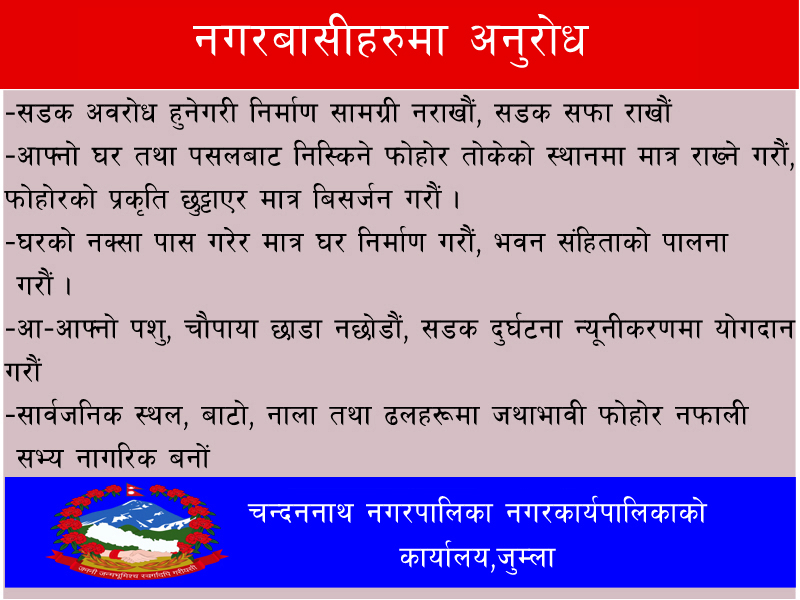 नगरबासीहरुमा अनुरोध

-सडक अवरोध हुनेगरी निर्माण सामग्री नराखौं, सडक सफा राखौं

-आफ्नो घर तथा पसलबाट निस्किने फोहोर तोकेको स्थानमा मात्र राख्ने गरौं, फोहोरको प्रकृति छुट्टाएर मात्र बिसर्जन गरौं ।

-घरको नक्सा पास गरेर मात्र घर निर्माण गरौं, भवन संहिताको पालना गरौं ।

-आ-आफ्नो पशु, चौपाया छाडा नछोडौं, सडक दुर्घटना न्यूनीकरणमा योगदान गरौं

-सार्वजनिक स्थल, बाटो, नाला तथा ढलहरूमा जथाभावी फोहोर नफाली सभ्य नागरिक बनों

जननी जन्मभूमिश्च स्वर्गादपि गरीयसी

चन्दननाथ नगरपालिका नगरकार्यपालिकाको कार्यालय,जुम्ला